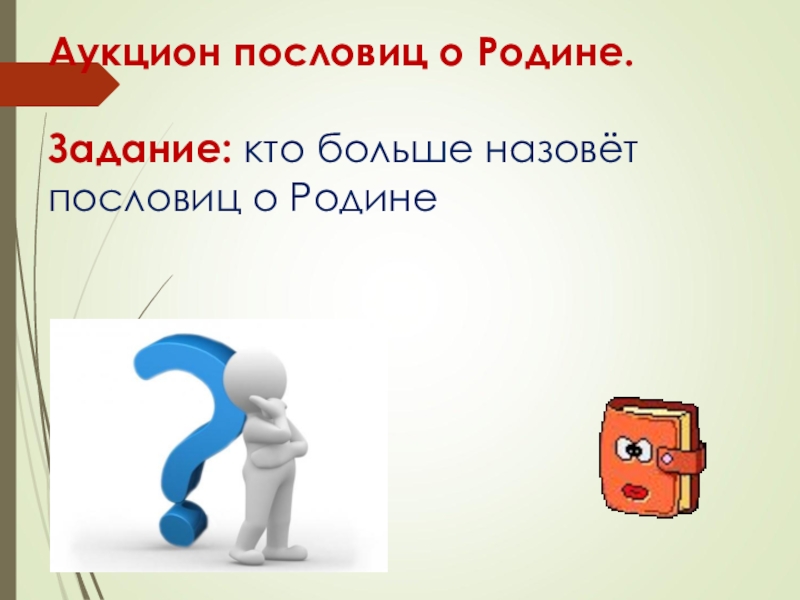 Аукцион пословиц о Родине.

Задание: кто больше назовёт пословиц о Родине